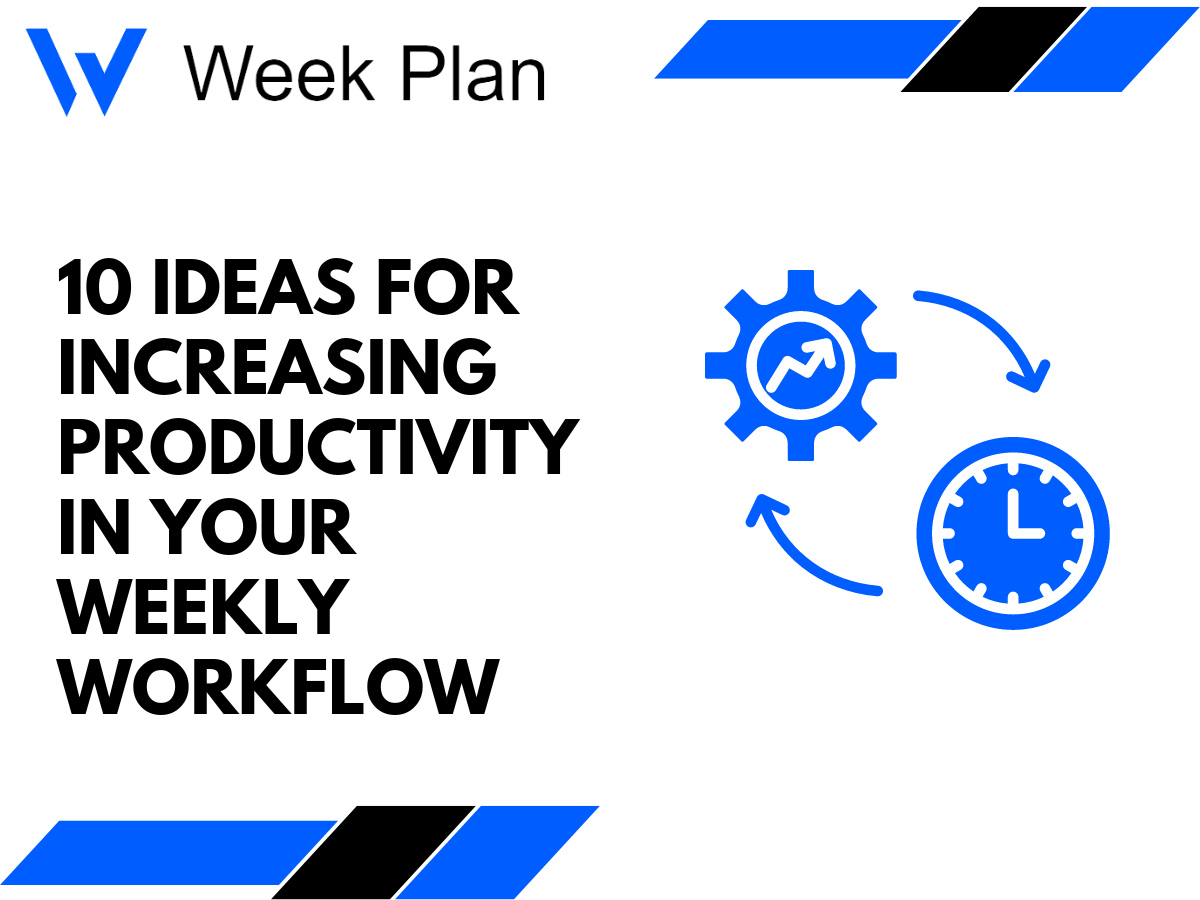 Week Plan

10 IDEAS FOR INCREASING PRODUCTIVITY IN YOUR WEEKLY WORKFLOW